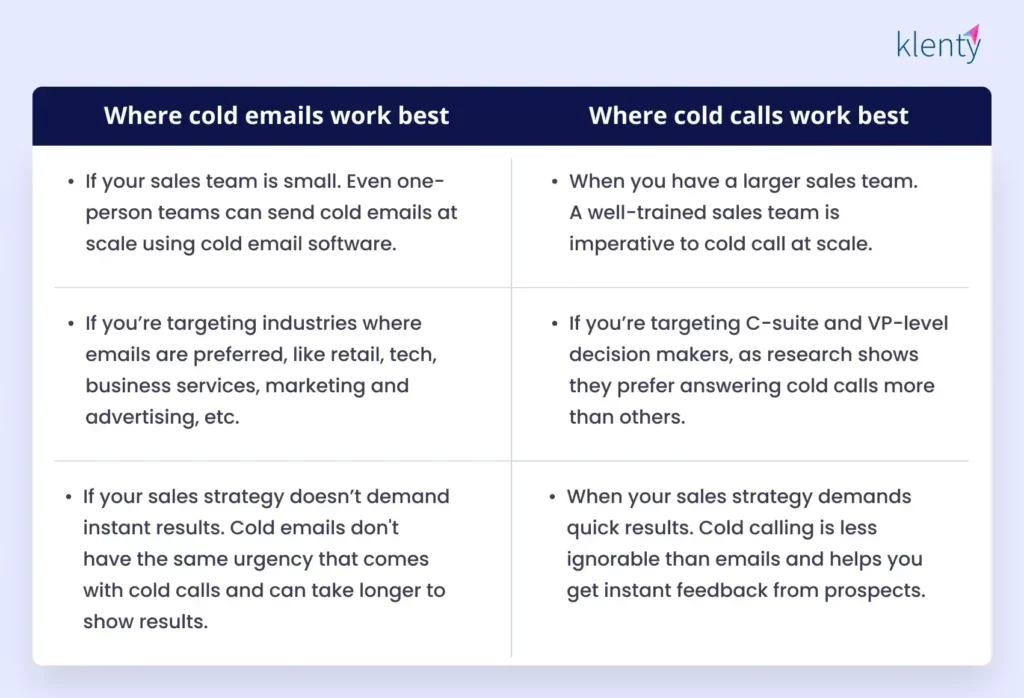 klenty

| Where cold emails work best | Where cold calls work best |
|---|---|
| • If your sales team is small. Even one-person teams can send cold emails at scale using cold email software. | • When you have a larger sales team. A well-trained sales team is imperative to cold call at scale. |
| • If you’re targeting industries where emails are preferred, like retail, tech, business services, marketing and advertising, etc. | • If you’re targeting C-suite and VP-level decision makers, as research shows they prefer answering cold calls more than others. |
| • If your sales strategy doesn’t demand instant results. Cold emails don't have the same urgency that comes with cold calls and can take longer to show results. | • When your sales strategy demands quick results. Cold calling is less ignorable than emails and helps you get instant feedback from prospects. |